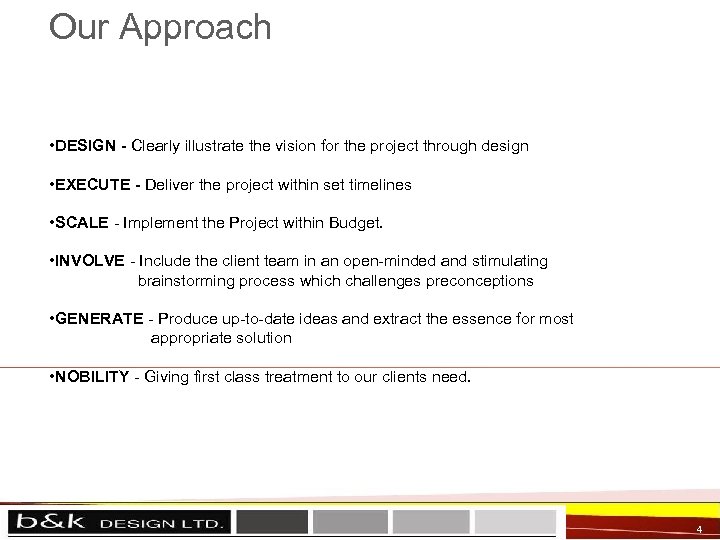 Our Approach

•DESIGN - Clearly illustrate the vision for the project through design

•EXECUTE - Deliver the project within set timelines

•SCALE - Implement the Project within Budget.

•INVOLVE - Include the client team in an open-minded and stimulating brainstorming process which challenges preconceptions

•GENERATE - Produce up-to-date ideas and extract the essence for most appropriate solution

•NOBILITY - Giving first class treatment to our clients need.

b&k DESIGN LTD.

4